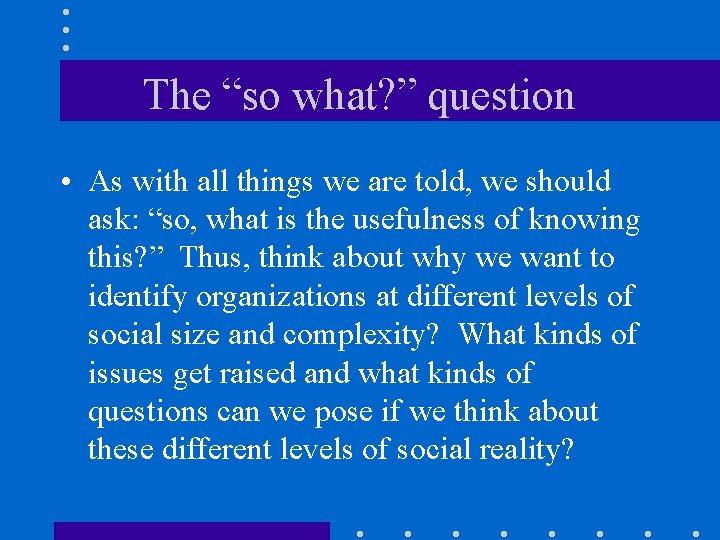 The “so what?” question

• As with all things we are told, we should ask: “so, what is the usefulness of knowing this?” Thus, think about why we want to identify organizations at different levels of social size and complexity? What kinds of issues get raised and what kinds of questions can we pose if we think about these different levels of social reality?